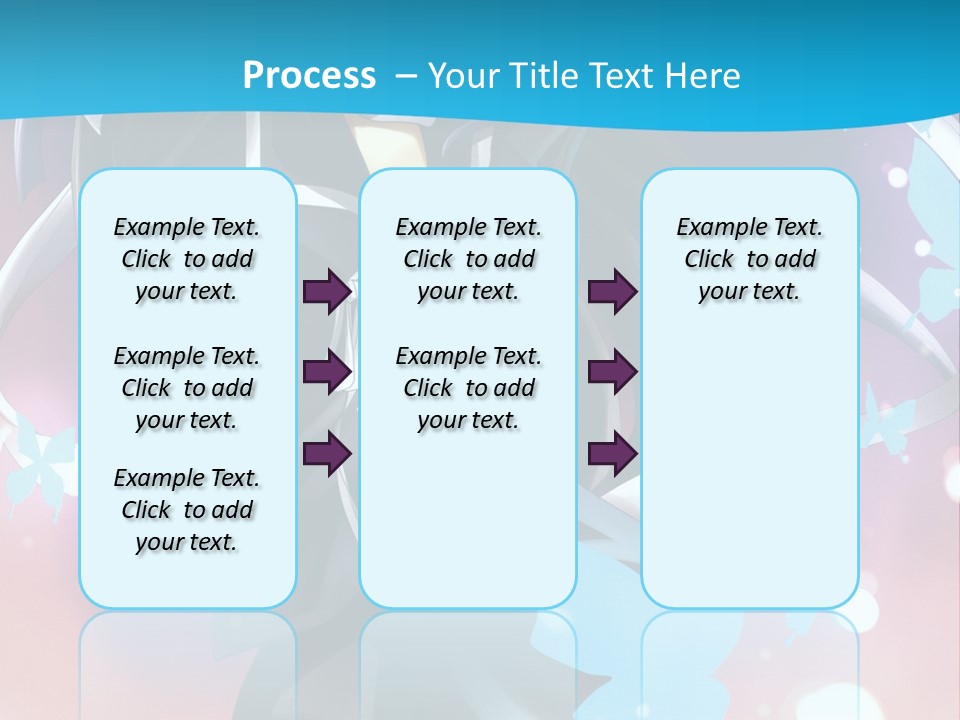 Process – Your Title Text Here

Example Text. Click to add your text.

Example Text. Click to add your text.

Example Text. Click to add your text.

Example Text. Click to add your text.

Example Text. Click to add your text.

Example Text. Click to add your text.